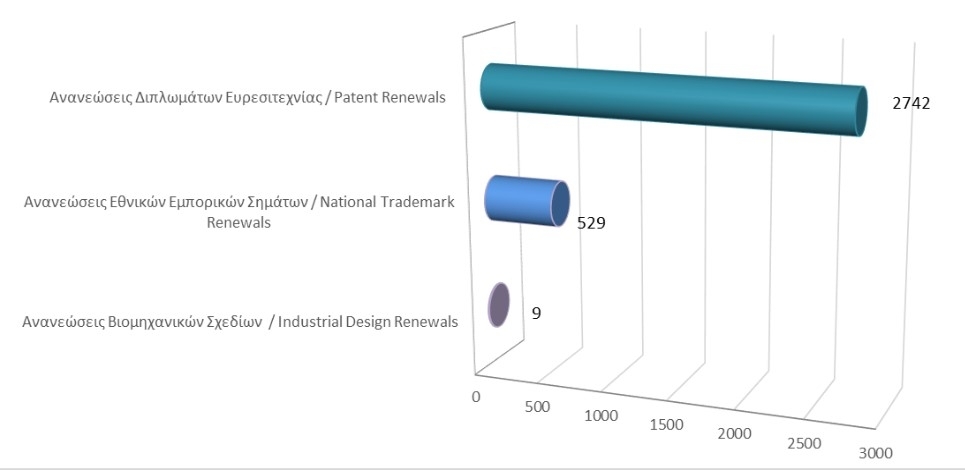 Ανανεώσεις Διπλωμάτων Ευρεσιτεχνίας / Patent Renewals

2742

Ανανεώσεις Εθνικών Εμπορικών Σημάτων / National Trademark Renewals

529

Ανανεώσεις Βιομηχανικών Σχεδίων / Industrial Design Renewals

9

0
500
1000
1500
2000
2500
3000